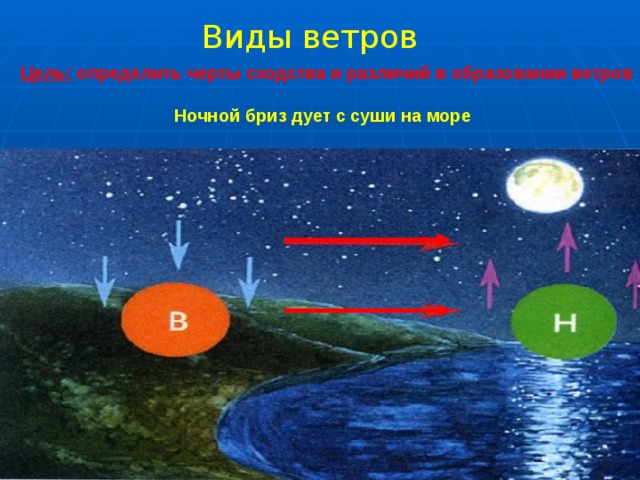 Виды ветров

Цель: определить черты сходства и различий в образовании ветров

Ночной бриз дует с суши на море

В

Н